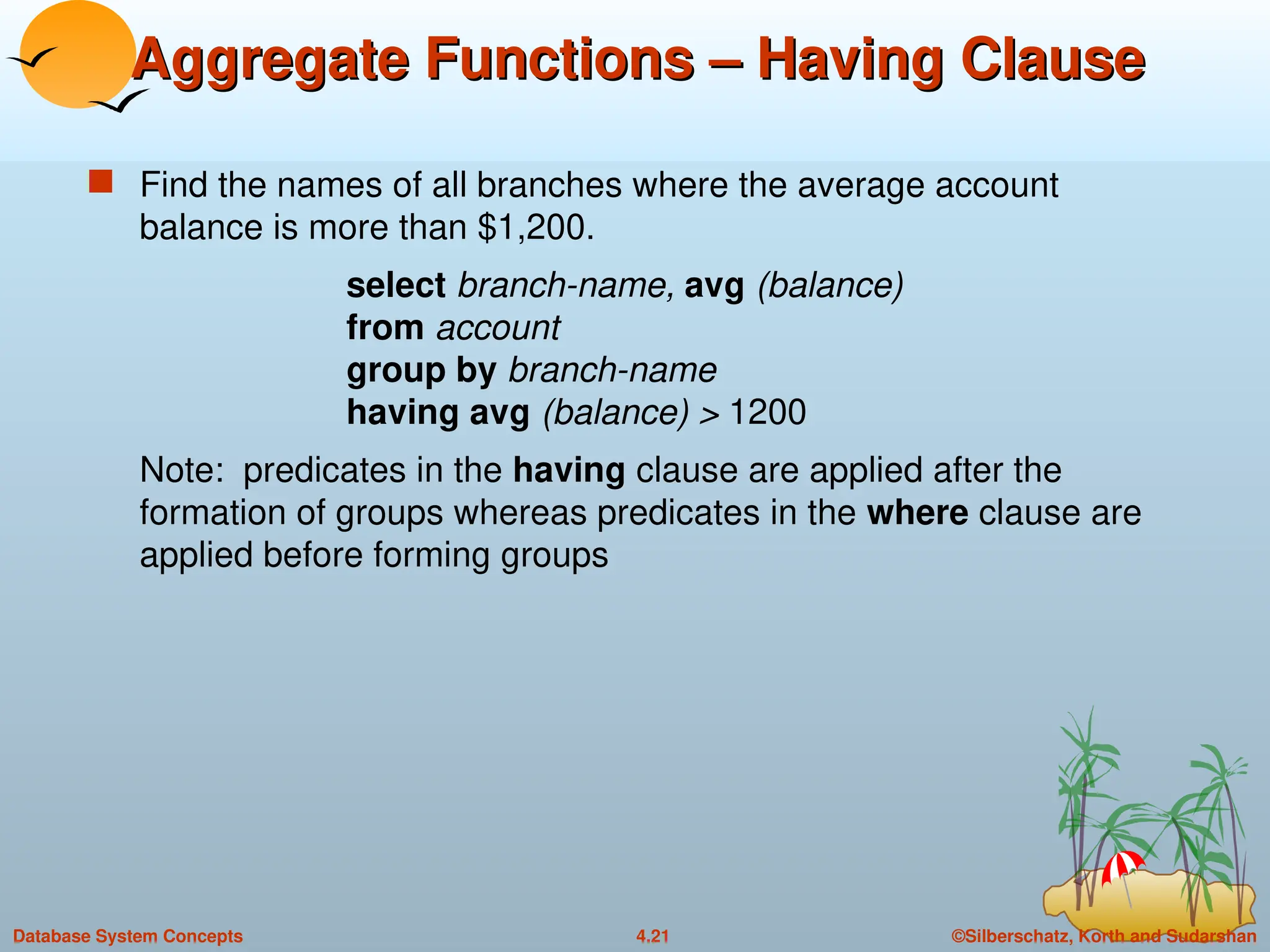 Aggregate Functions – Having Clause

Find the names of all branches where the average account balance is more than $1,200.

select branch-name, avg (balance)
from account
group by branch-name
having avg (balance) > 1200

Note: predicates in the having clause are applied after the formation of groups whereas predicates in the where clause are applied before forming groups

Database System Concepts

4.21

©Silberschatz, Korth and Sudarshan